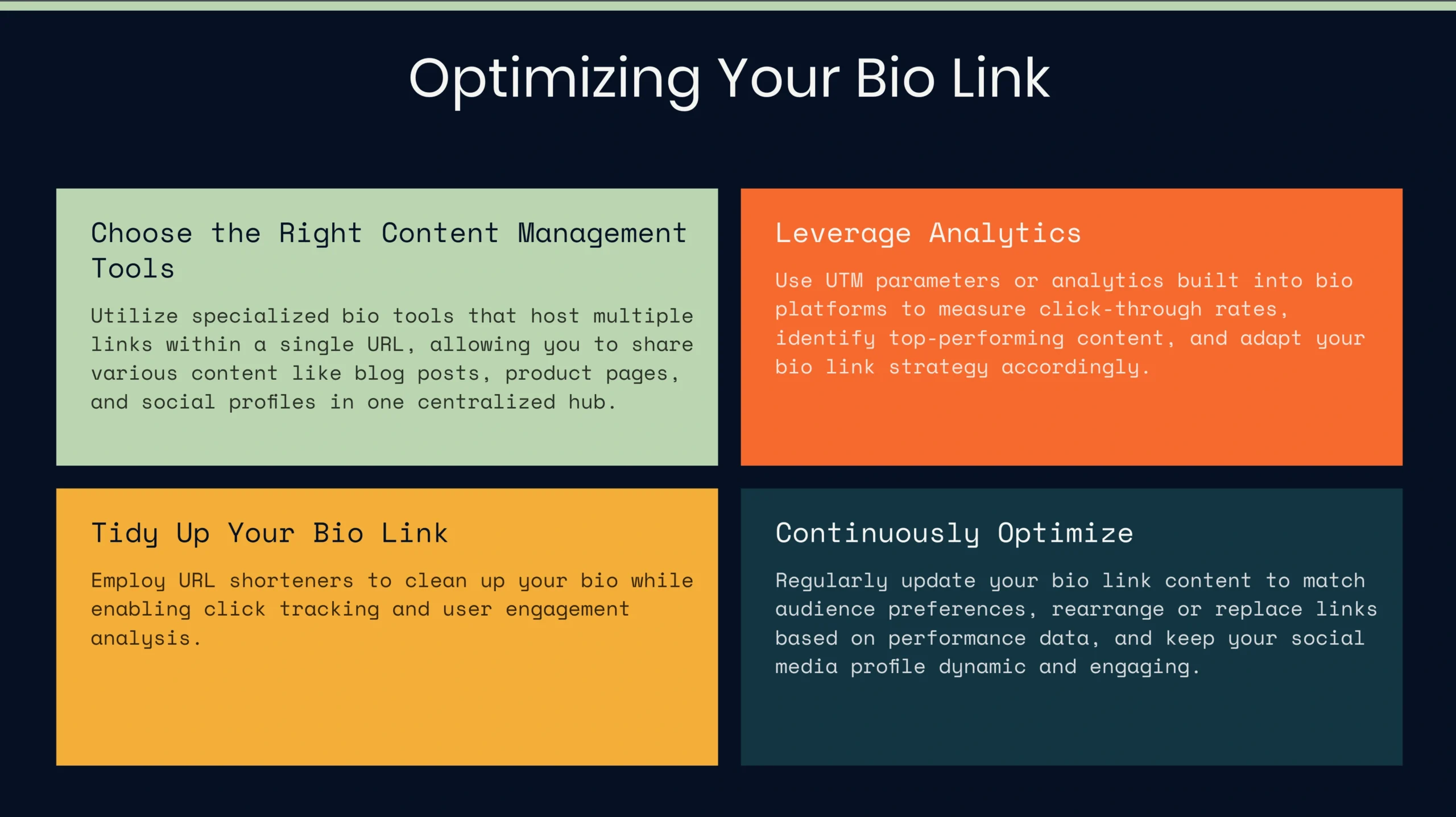 Optimizing Your Bio Link

Choose the Right Content Management Tools

Utilize specialized bio tools that host multiple links within a single URL, allowing you to share various content like blog posts, product pages, and social profiles in one centralized hub.

Leverage Analytics

Use UTM parameters or analytics built into bio platforms to measure click-through rates, identify top-performing content, and adapt your bio link strategy accordingly.

Tidy Up Your Bio Link

Employ URL shorteners to clean up your bio while enabling click tracking and user engagement analysis.

Continuously Optimize

Regularly update your bio link content to match audience preferences, rearrange or replace links based on performance data, and keep your social media profile dynamic and engaging.